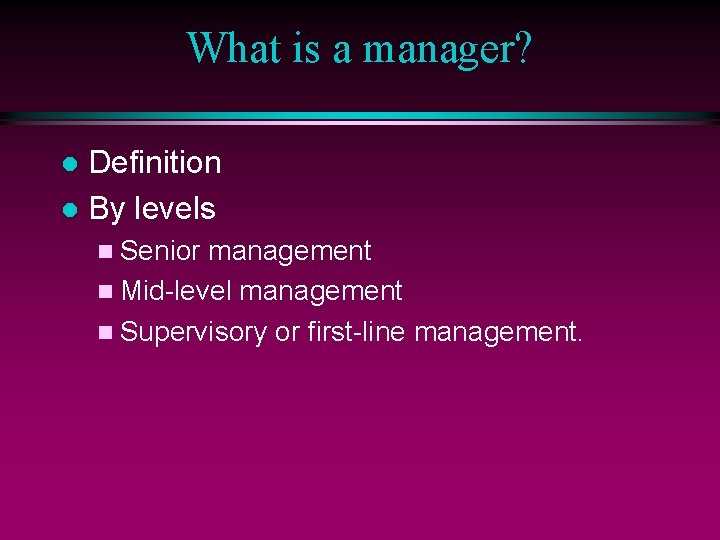 What is a manager?

- Definition
- By levels
  - Senior management
  - Mid-level management
  - Supervisory or first-line management.